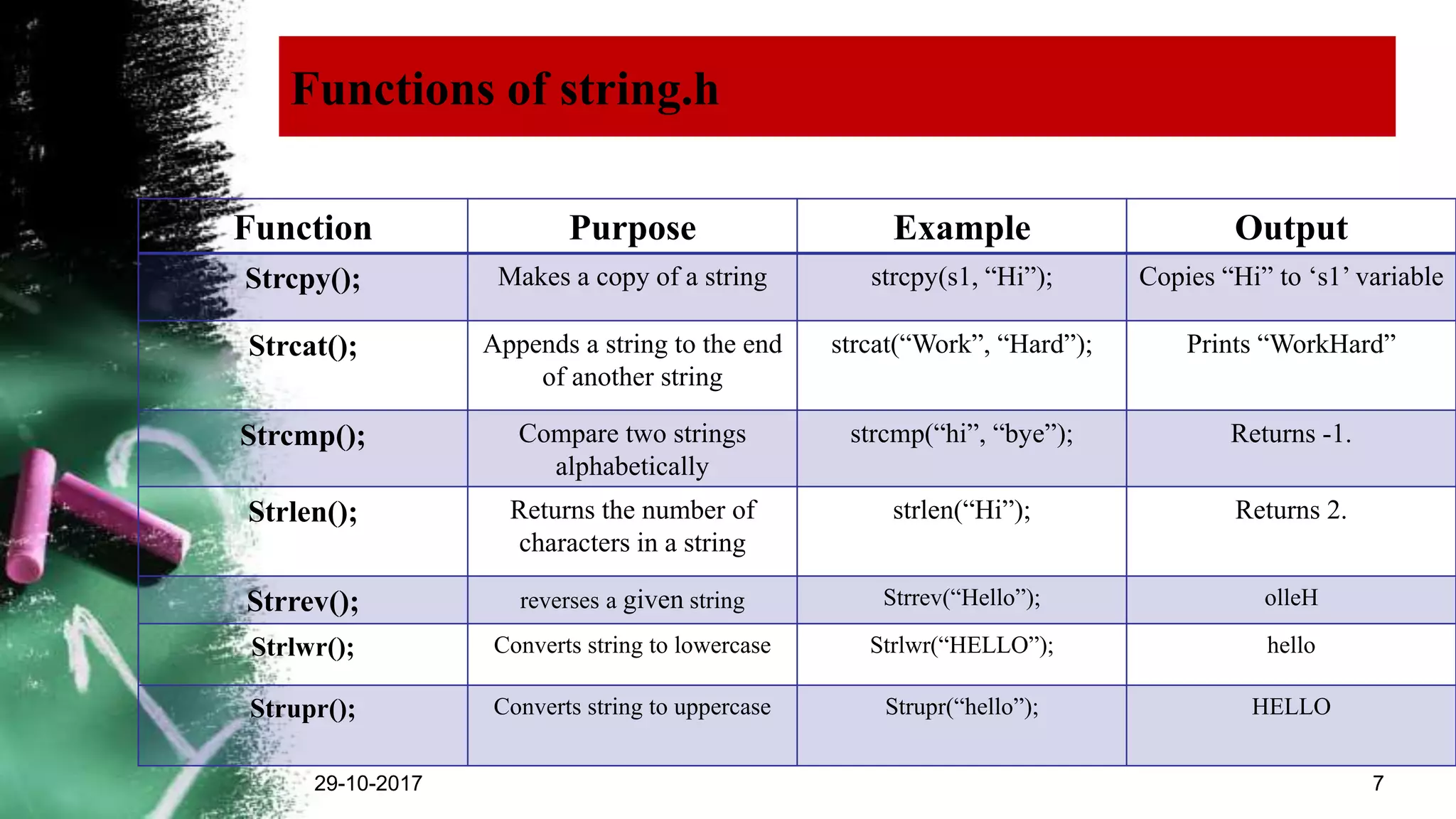 Functions of string.h

| Function | Purpose | Example | Output |
|---|---|---|---|
| Strcpy(); | Makes a copy of a string | strcpy(s1, “Hi”); | Copies “Hi” to ‘s1’ variable |
| Strcat(); | Appends a string to the end of another string | strcat(“Work”, “Hard”); | Prints “WorkHard” |
| Strcmp(); | Compare two strings alphabetically | strcmp(“hi”, “bye”); | Returns -1. |
| Strlen(); | Returns the number of characters in a string | strlen(“Hi”); | Returns 2. |
| Strrev(); | reverses a given string | Strrev(“Hello”); | olleH |
| Strlwr(); | Converts string to lowercase | Strlwr(“HELLO”); | hello |
| Strupr(); | Converts string to uppercase | Strupr(“hello”); | HELLO |

29-10-2017

7